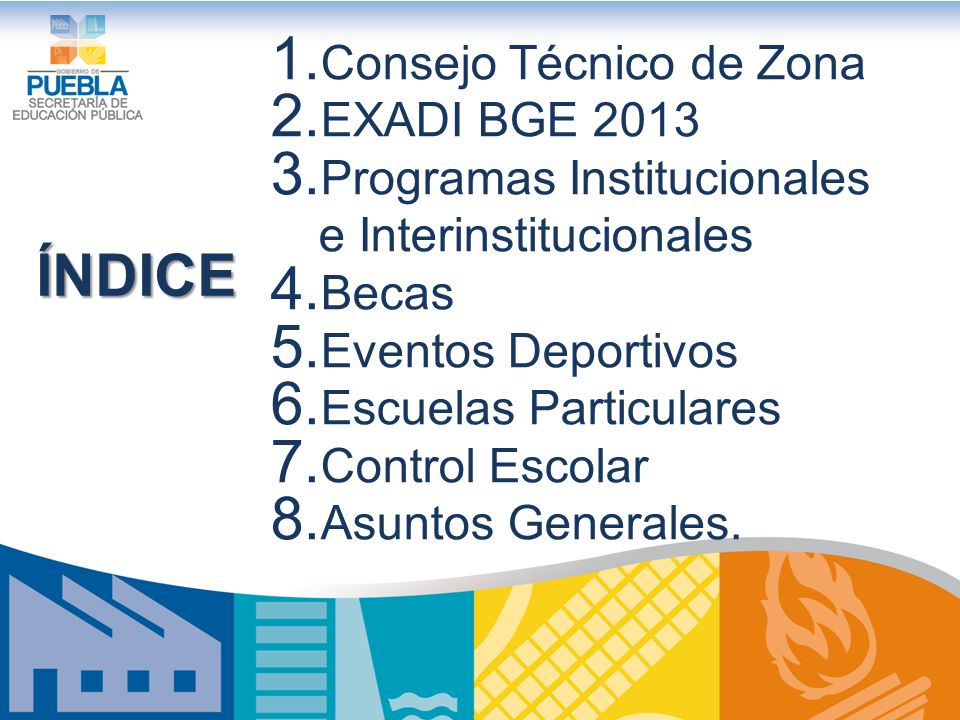 GOBIERNO DE
PUEBLA
SECRETARÍA DE
EDUCACIÓN PÚBLICA

ÍNDICE

1. Consejo Técnico de Zona
2. EXADI BGE 2013
3. Programas Institucionales e Interinstitucionales
4. Becas
5. Eventos Deportivos
6. Escuelas Particulares
7. Control Escolar
8. Asuntos Generales.